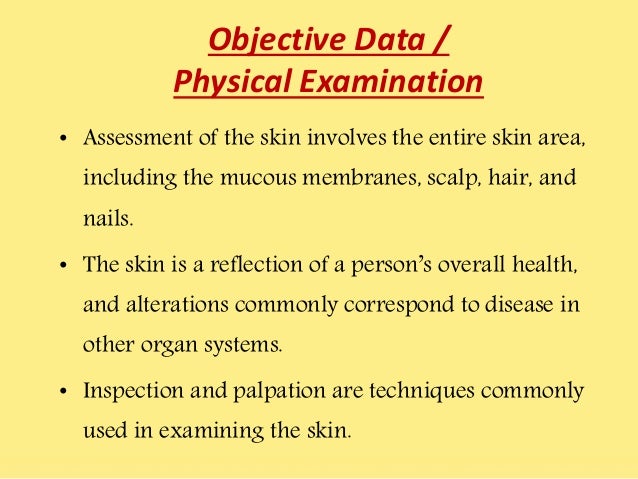 Objective Data /
Physical Examination

• Assessment of the skin involves the entire skin area, including the mucous membranes, scalp, hair, and nails.

• The skin is a reflection of a person's overall health, and alterations commonly correspond to disease in other organ systems.

• Inspection and palpation are techniques commonly used in examining the skin.